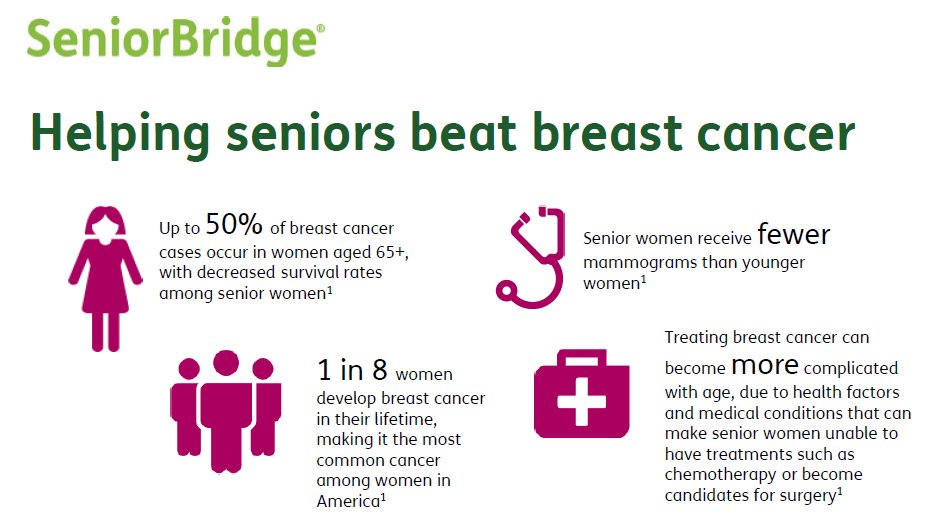 SeniorBridge®

Helping seniors beat breast cancer

Up to 50% of breast cancer cases occur in women aged 65+, with decreased survival rates among senior women$^1$

Senior women receive fewer mammograms than younger women$^1$

1 in 8 women develop breast cancer in their lifetime, making it the most common cancer among women in America$^1$

Treating breast cancer can become more complicated with age, due to health factors and medical conditions that can make senior women unable to have treatments such as chemotherapy or become candidates for surgery$^1$